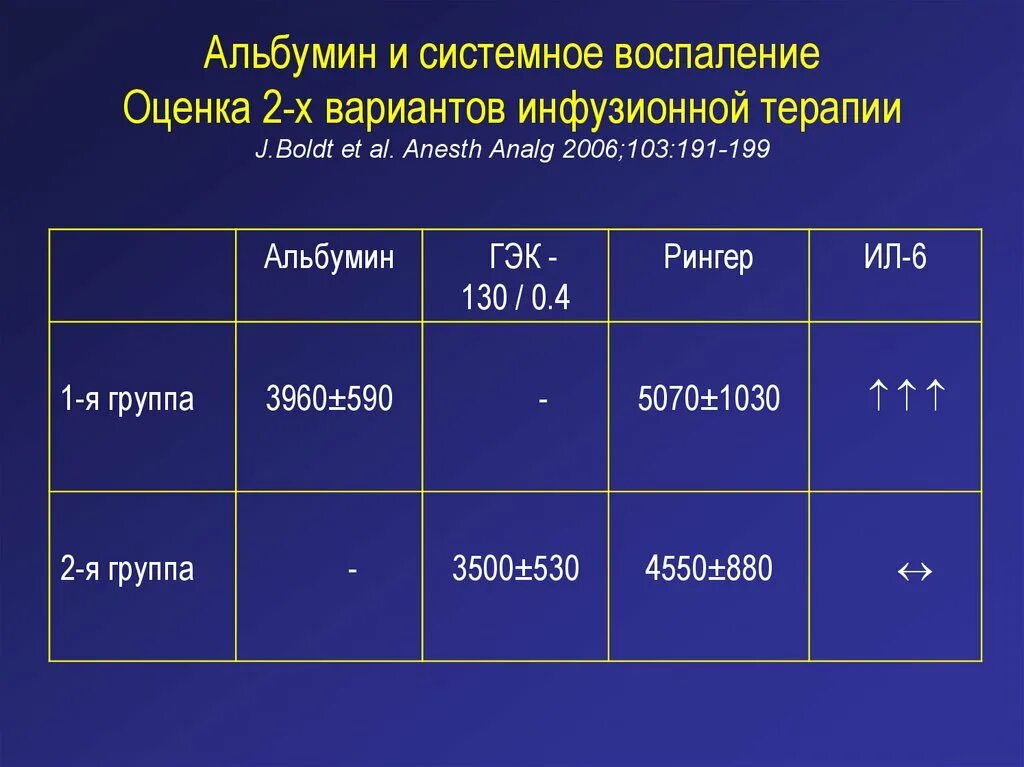 Альбумин и системное воспаление
Оценка 2-х вариантов инфузионной терапии
J.Boldt et al. Anesth Analg 2006;103:191-199

| | Альбумин | ГЭК - 130 / 0.4 | Рингер | ИЛ-6 |
|---|---|---|---|---|
| 1-я группа | 3960±590 | - | 5070±1030 | $\uparrow\uparrow\uparrow$ |
| 2-я группа | - | 3500±530 | 4550±880 | $\leftrightarrow$ |